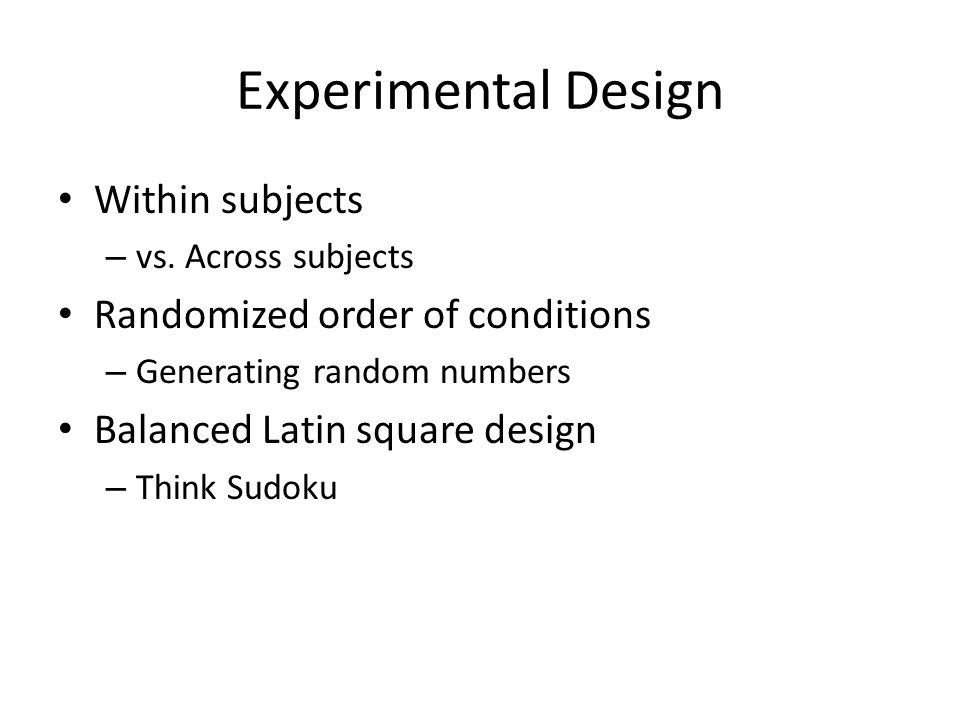 Experimental Design

• Within subjects
– vs. Across subjects
• Randomized order of conditions
– Generating random numbers
• Balanced Latin square design
– Think Sudoku